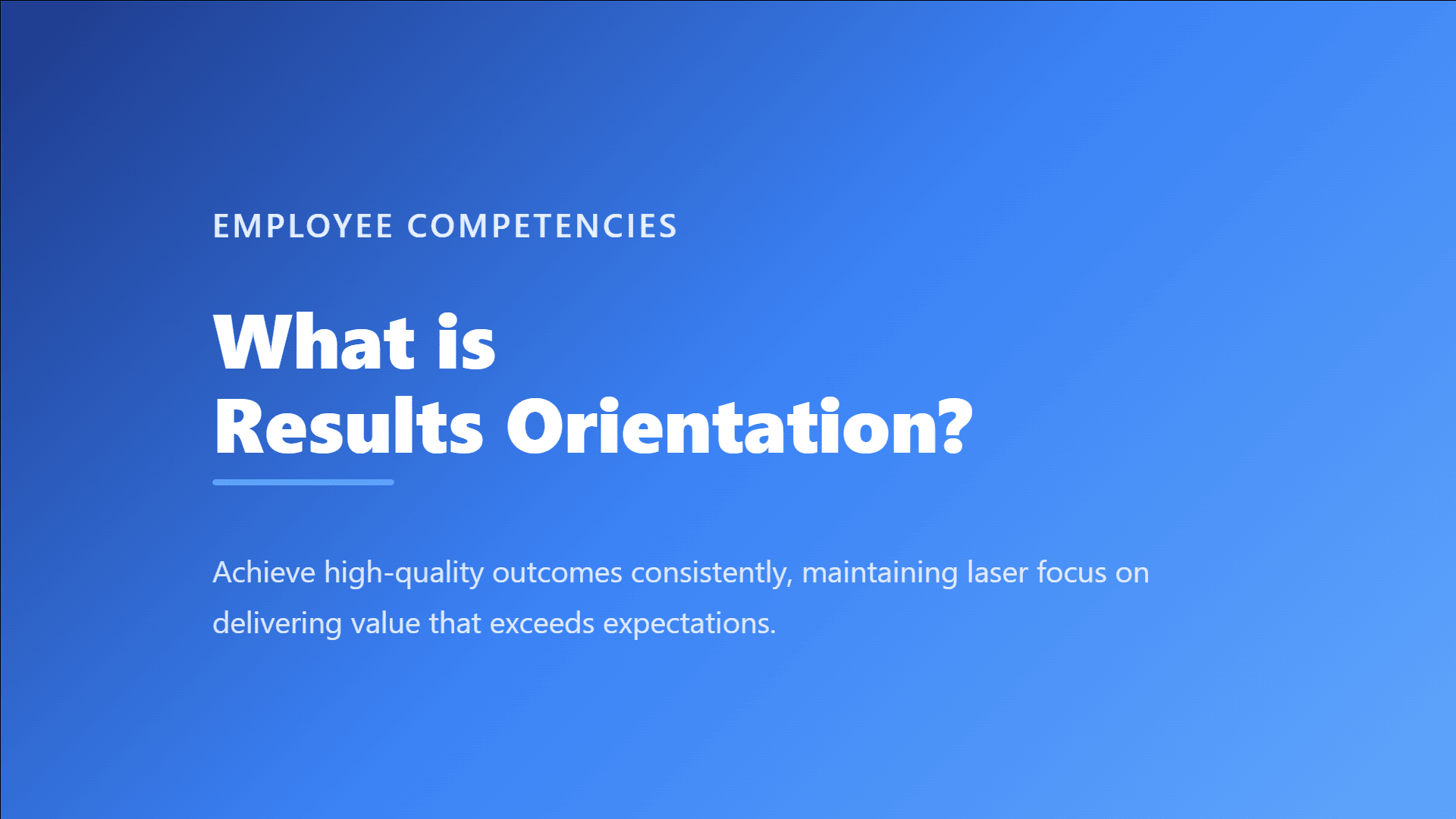 EMPLOYEE COMPETENCIES

What is
Results Orientation?

Achieve high-quality outcomes consistently, maintaining laser focus on delivering value that exceeds expectations.